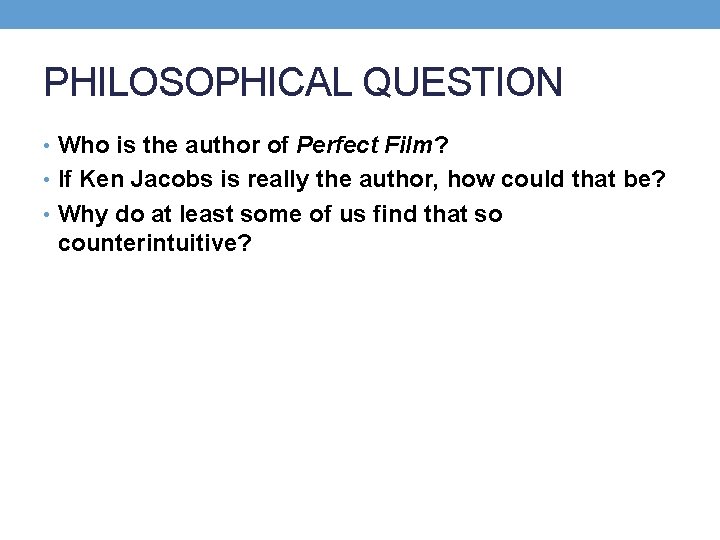 PHILOSOPHICAL QUESTION

• Who is the author of Perfect Film?
• If Ken Jacobs is really the author, how could that be?
• Why do at least some of us find that so counterintuitive?